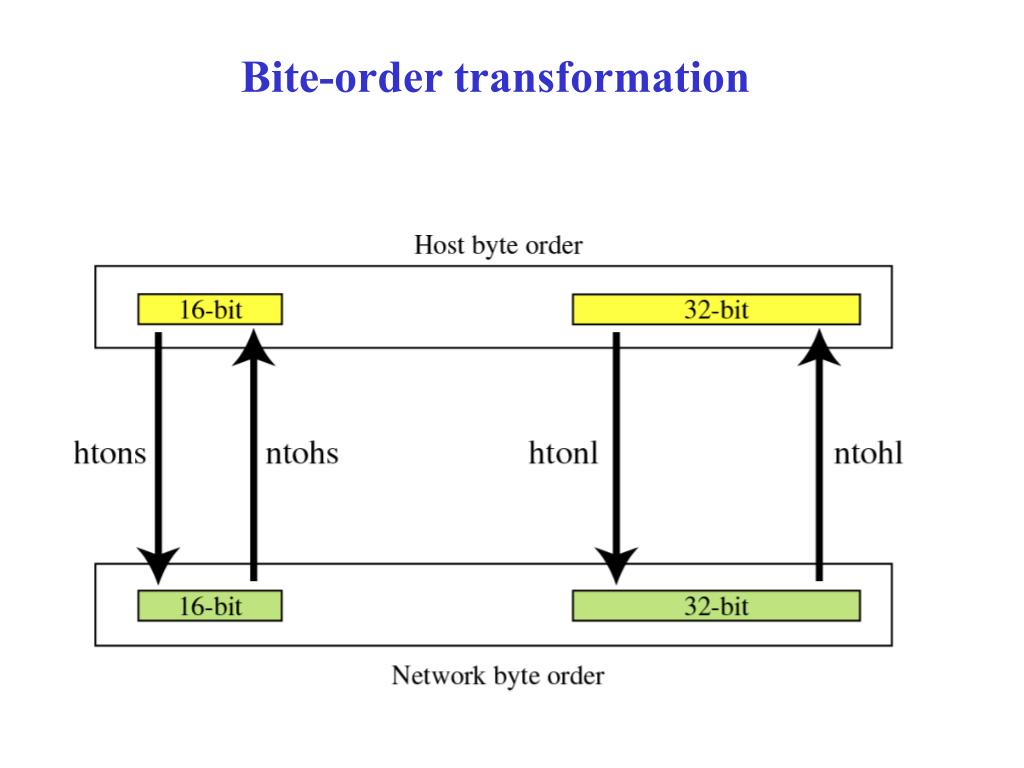 Bite-order transformation

Host byte order

16-bit

32-bit

htons

ntohs

htonl

ntohl

16-bit

32-bit

Network byte order